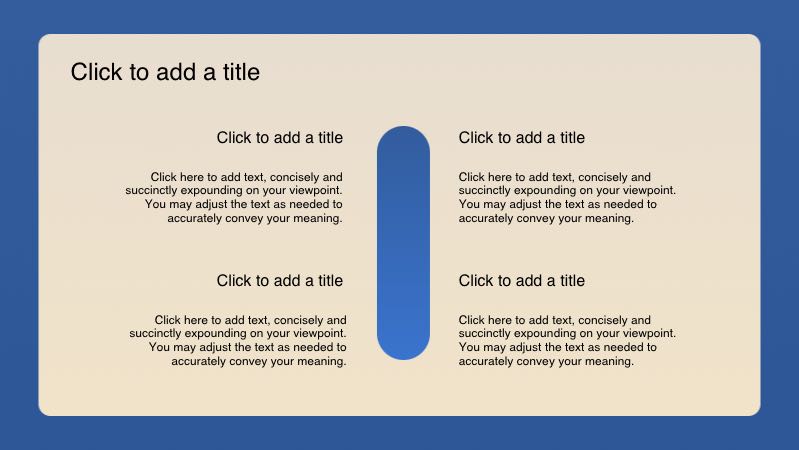 Click to add a title

Click to add a title

Click here to add text, concisely and succinctly expounding on your viewpoint. You may adjust the text as needed to accurately convey your meaning.

Click to add a title

Click here to add text, concisely and succinctly expounding on your viewpoint. You may adjust the text as needed to accurately convey your meaning.

Click to add a title

Click here to add text, concisely and succinctly expounding on your viewpoint. You may adjust the text as needed to accurately convey your meaning.

Click to add a title

Click here to add text, concisely and succinctly expounding on your viewpoint. You may adjust the text as needed to accurately convey your meaning.